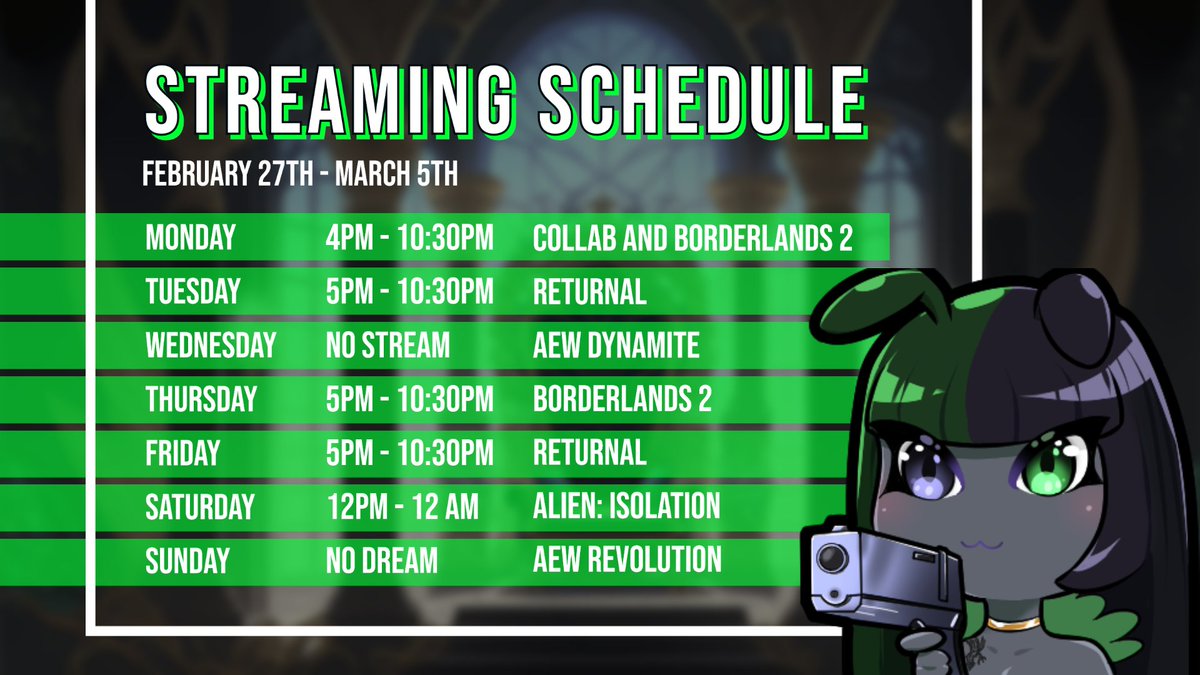 STREAMING SCHEDULE

FEBRUARY 27TH - MARCH 5TH

| | | |
|---|---|---|
| MONDAY | 4PM - 10:30PM | COLLAB AND BORDERLANDS 2 |
| TUESDAY | 5PM - 10:30PM | RETURNAL |
| WEDNESDAY | NO STREAM | AEW DYNAMITE |
| THURSDAY | 5PM - 10:30PM | BORDERLANDS 2 |
| FRIDAY | 5PM - 10:30PM | RETURNAL |
| SATURDAY | 12PM - 12 AM | ALIEN: ISOLATION |
| SUNDAY | NO DREAM | AEW REVOLUTION |